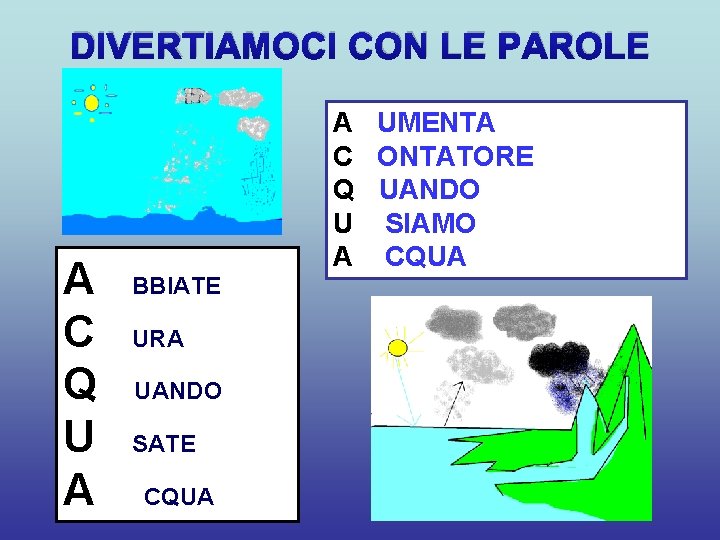 DIVERTIAMOCI CON LE PAROLE

A UMENTA
C ONTATORE
Q UANDO
U SIAMO
A CQUA

A BBIATE
C URA
Q UANDO
U SATE
A CQUA